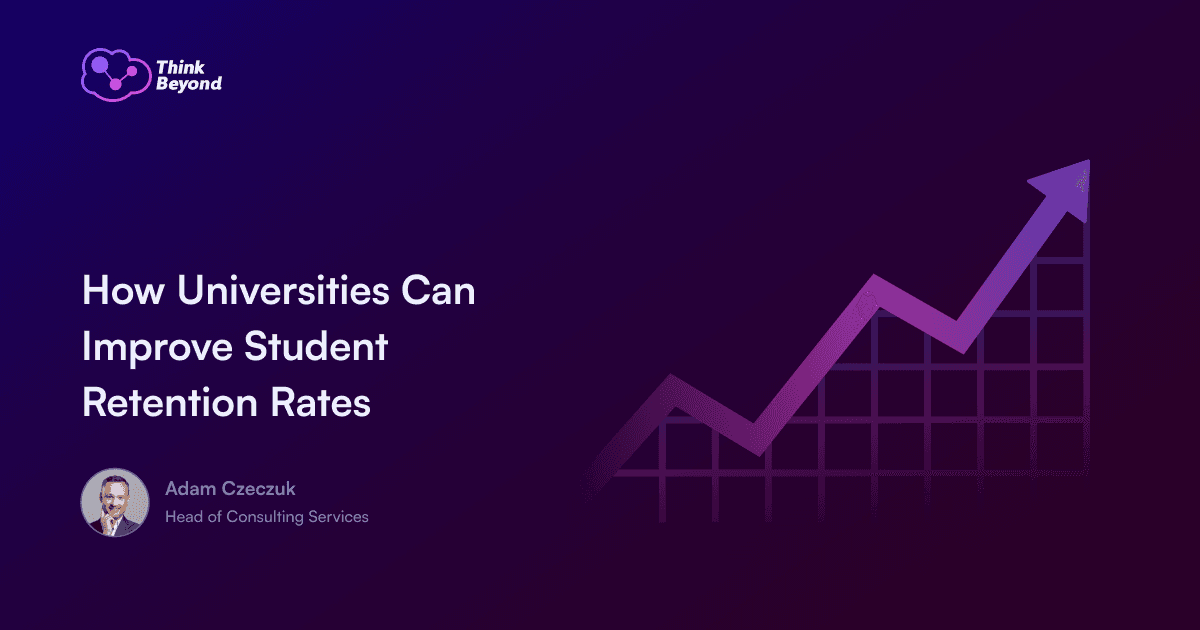 Think
Beyond

How Universities Can Improve Student Retention Rates

Adam Czeczuk
Head of Consulting Services